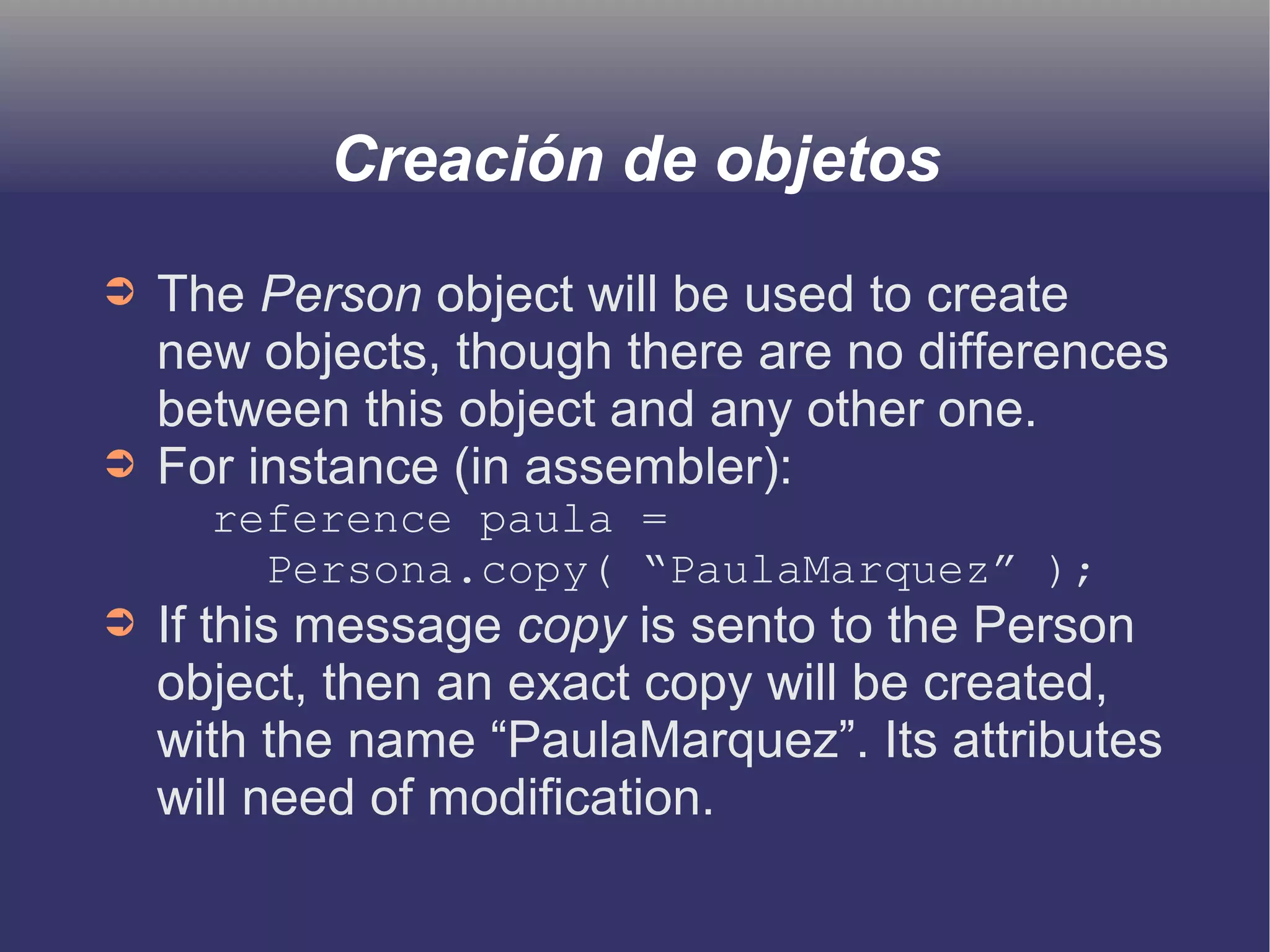 Creación de objetos

➲ The Person object will be used to create new objects, though there are no differences between this object and any other one.

➲ For instance (in assembler):

reference paula =
Persona.copy( “PaulaMarquez” );

➲ If this message copy is sento to the Person object, then an exact copy will be created, with the name “PaulaMarquez”. Its attributes will need of modification.